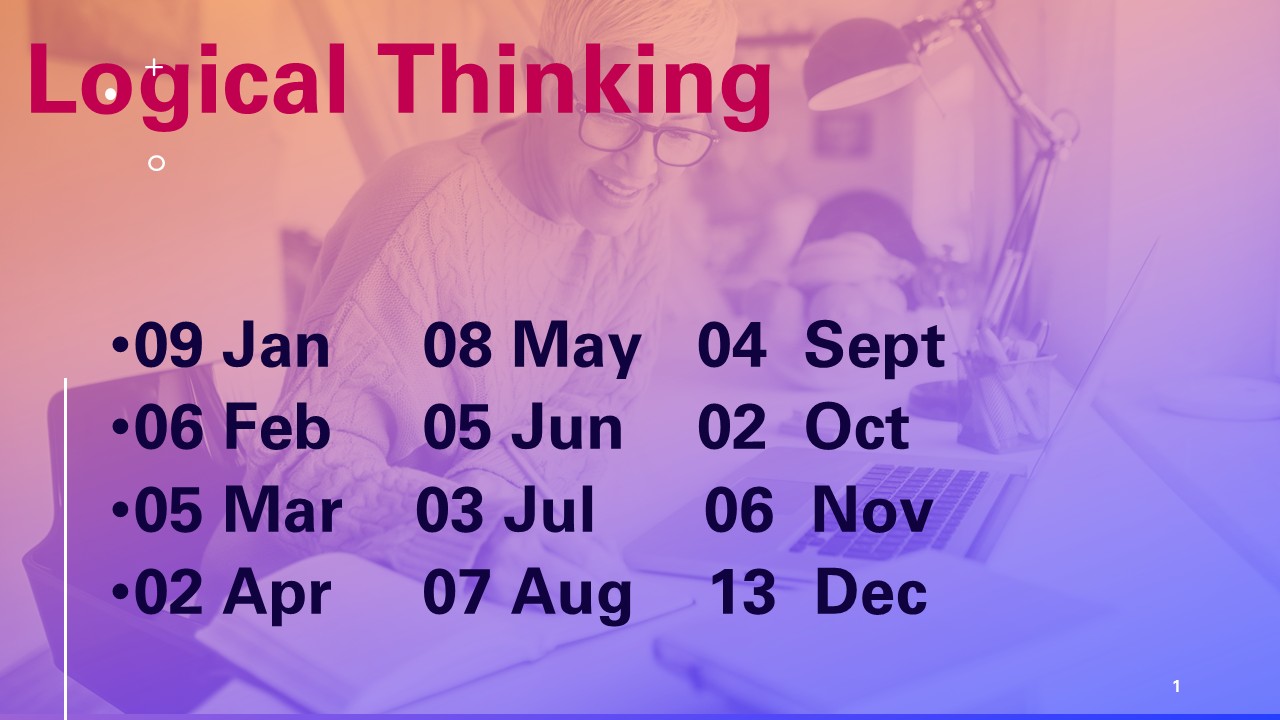 Logical Thinking

•09 Jan 08 May 04 Sept
•06 Feb 05 Jun 02 Oct
•05 Mar 03 Jul 06 Nov
•02 Apr 07 Aug 13 Dec

1